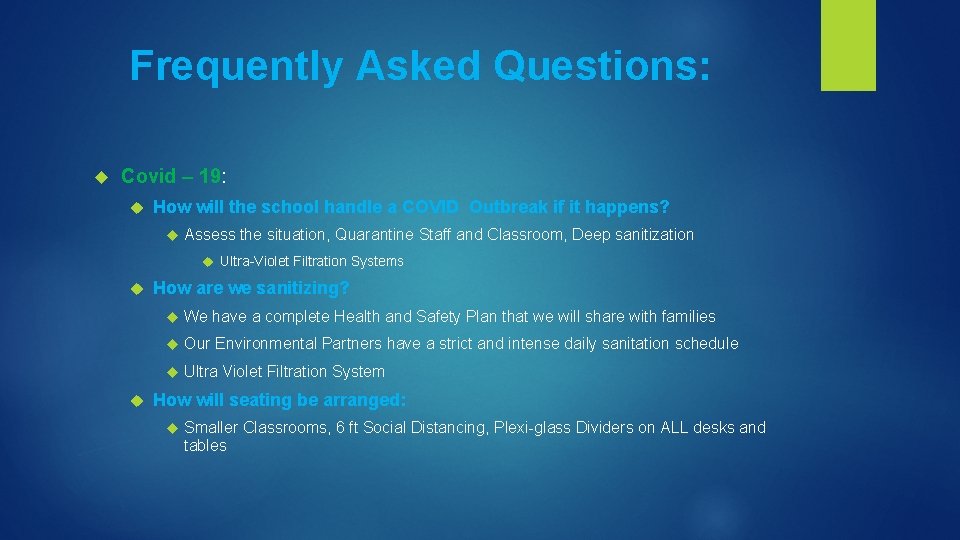 Frequently Asked Questions:

Covid – 19:

How will the school handle a COVID Outbreak if it happens?

Assess the situation, Quarantine Staff and Classroom, Deep sanitization

Ultra-Violet Filtration Systems

How are we sanitizing?

We have a complete Health and Safety Plan that we will share with families

Our Environmental Partners have a strict and intense daily sanitation schedule

Ultra Violet Filtration System

How will seating be arranged:

Smaller Classrooms, 6 ft Social Distancing, Plexi-glass Dividers on ALL desks and tables